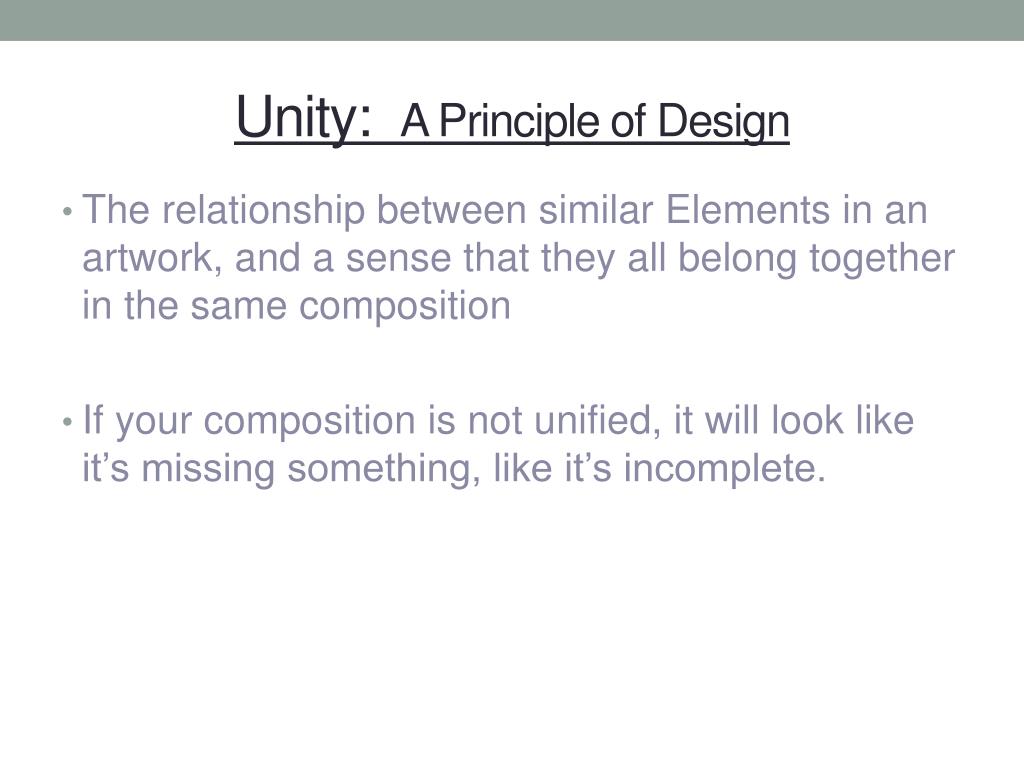 Unity: A Principle of Design

• The relationship between similar Elements in an artwork, and a sense that they all belong together in the same composition

• If your composition is not unified, it will look like it’s missing something, like it’s incomplete.